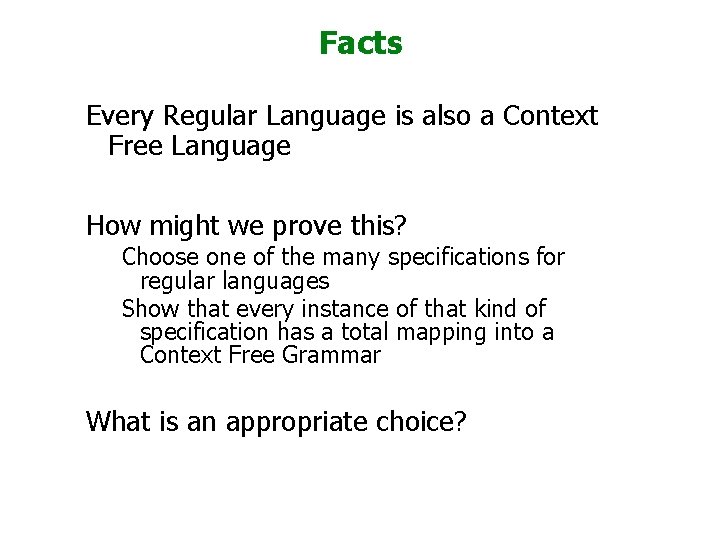 Facts

Every Regular Language is also a Context Free Language

How might we prove this?

Choose one of the many specifications for regular languages

Show that every instance of that kind of specification has a total mapping into a Context Free Grammar

What is an appropriate choice?